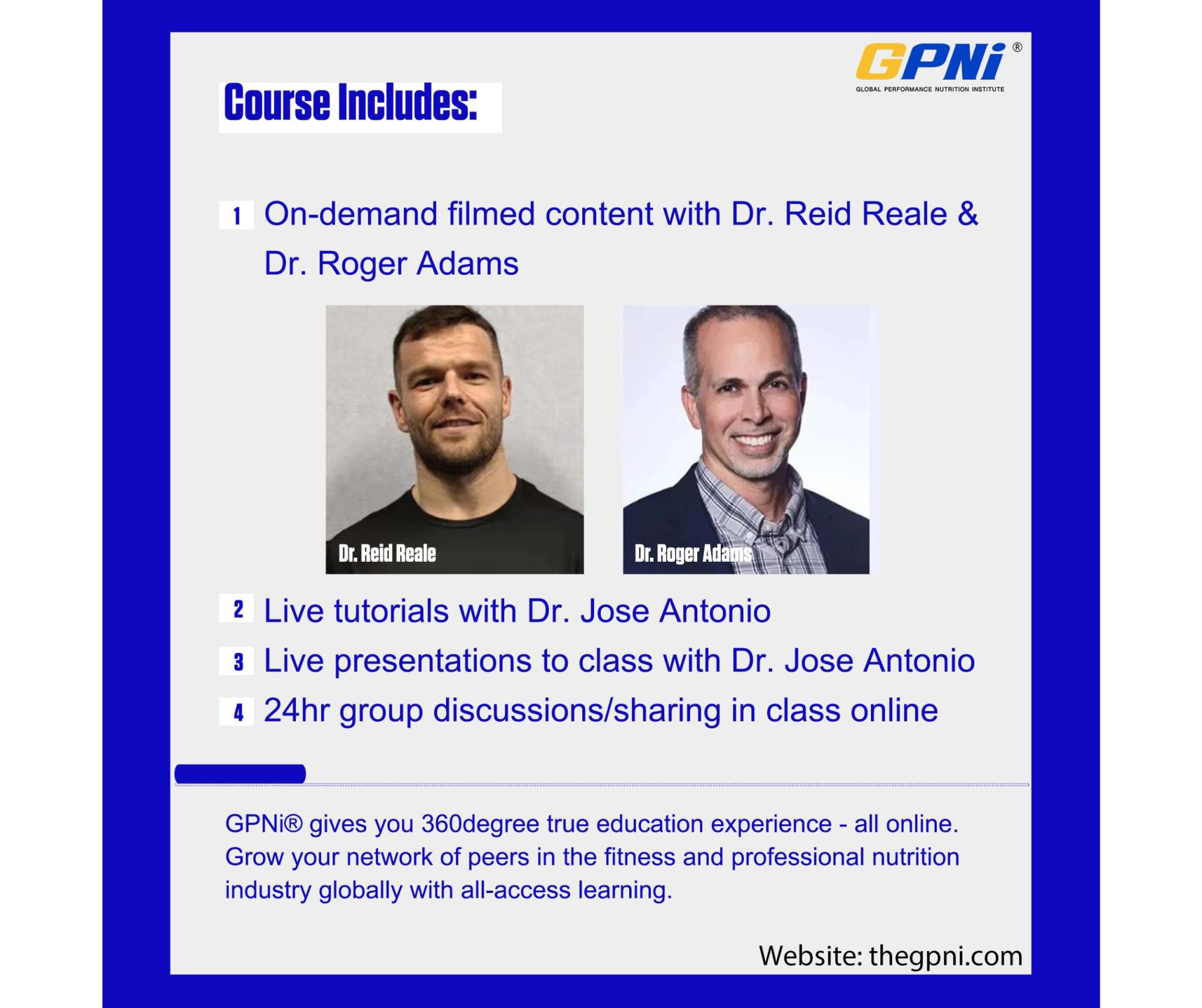 GPNi®
GLOBAL PERFORMANCE NUTRITION INSTITUTE

Course Includes:

1 On-demand filmed content with Dr. Reid Reale & Dr. Roger Adams

Dr. Reid Reale

Dr. Roger Adams

2 Live tutorials with Dr. Jose Antonio

3 Live presentations to class with Dr. Jose Antonio

4 24hr group discussions/sharing in class online

GPNi® gives you 360degree true education experience - all online. Grow your network of peers in the fitness and professional nutrition industry globally with all-access learning.

Website: thegpni.com